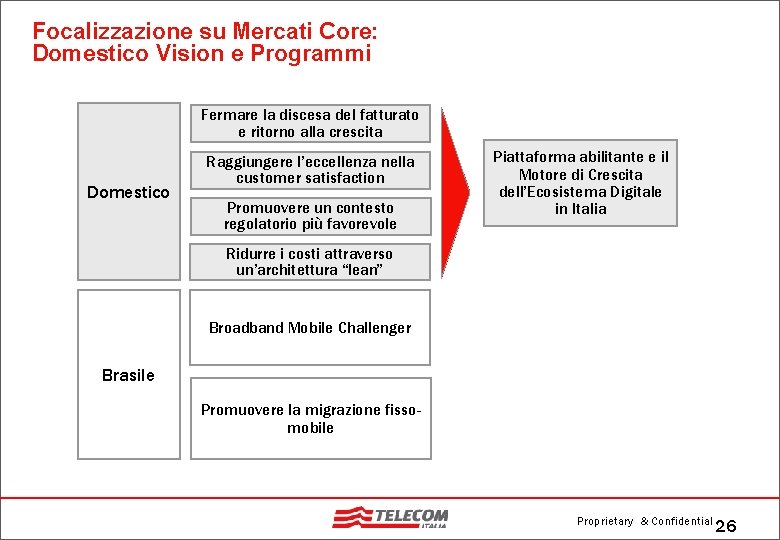 Focalizzazione su Mercati Core:
Domestico Vision e Programmi

Domestico

Fermare la discesa del fatturato e ritorno alla crescita

Raggiungere l'eccellenza nella customer satisfaction

Promuovere un contesto regolatorio più favorevole

Ridurre i costi attraverso un'architettura "lean"

Piattaforma abilitante e il Motore di Crescita dell'Ecosistema Digitale in Italia

Brasile

Broadband Mobile Challenger

Promuovere la migrazione fisso-mobile

TELECOM ITALIA

Proprietary & Confidential 26